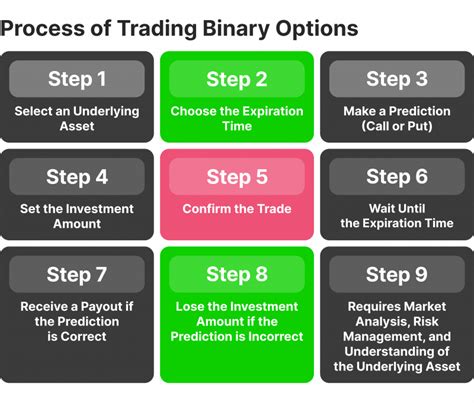 Process of Trading Binary Options

Step 1
Select an Underlying Asset

Step 2
Choose the Expiration Time

Step 3
Make a Prediction (Call or Put)

Step 4
Set the Investment Amount

Step 5
Confirm the Trade

Step 6
Wait Until the Expiration Time

Step 7
Receive a Payout if the Prediction is Correct

Step 8
Lose the Investment Amount if the Prediction is Incorrect

Step 9
Requires Market Analysis, Risk Management, and Understanding of the Underlying Asset